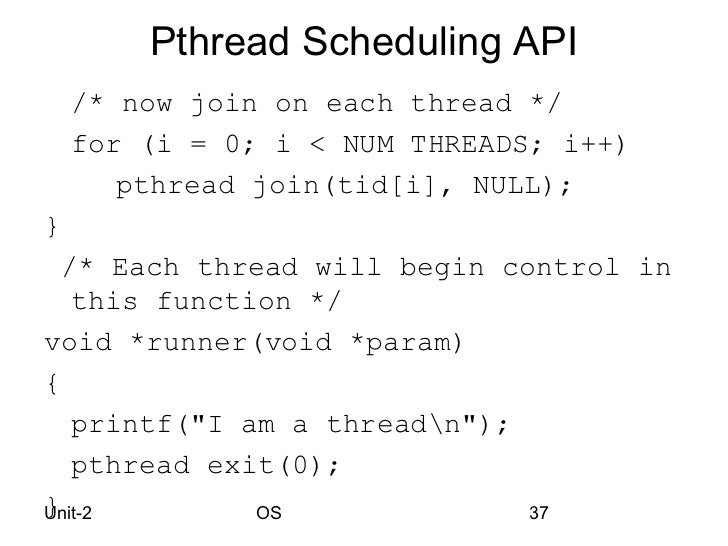 Pthread Scheduling API

/* now join on each thread */
for (i = 0; i < NUM THREADS; i++)
pthread join(tid[i], NULL);
}

/* Each thread will begin control in this function */
void *runner(void *param)
{
printf("I am a thread\n");
pthread exit(0);
}

Unit-2 OS 37